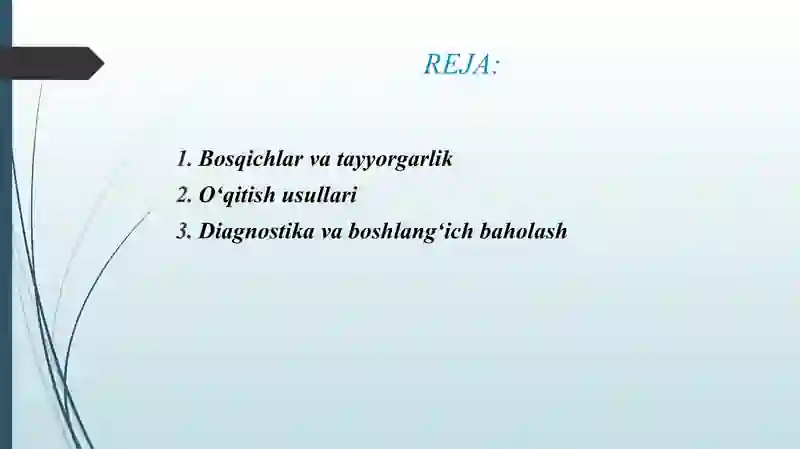 REJA:

1. Bosqichlar va tayyorgarlik
2. O‘qitish usullari
3. Diagnostika va boshlang‘ich baholash